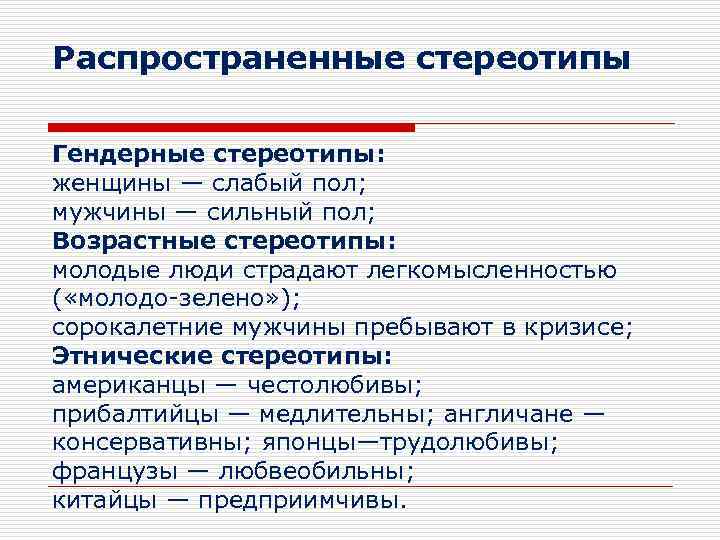 Распространенные стереотипы

Гендерные стереотипы:
женщины — слабый пол;
мужчины — сильный пол;
Возрастные стереотипы:
молодые люди страдают легкомысленностью («молодо-зелено»);
сорокалетние мужчины пребывают в кризисе;
Этнические стереотипы:
американцы — честолюбивы;
прибалтийцы — медлительны; англичане — консервативны; японцы—трудолюбивы;
французы — любвеобильны;
китайцы — предприимчивы.